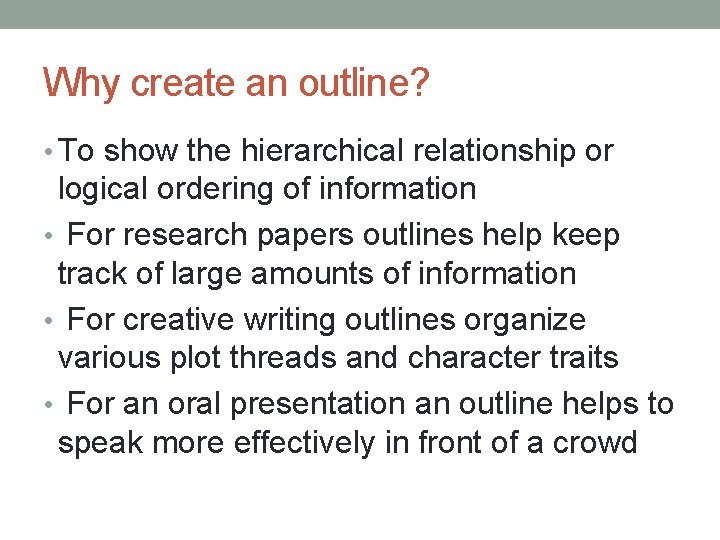 Why create an outline?

• To show the hierarchical relationship or logical ordering of information
• For research papers outlines help keep track of large amounts of information
• For creative writing outlines organize various plot threads and character traits
• For an oral presentation an outline helps to speak more effectively in front of a crowd